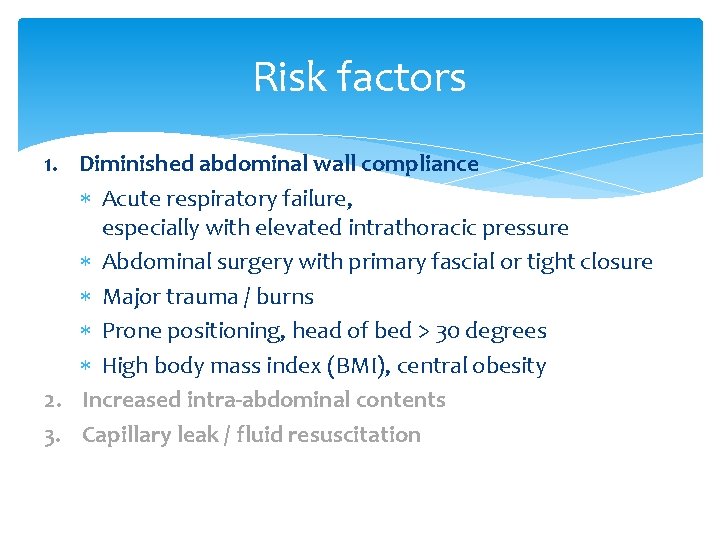 Risk factors

1. Diminished abdominal wall compliance

∗ Acute respiratory failure, especially with elevated intrathoracic pressure

∗ Abdominal surgery with primary fascial or tight closure

∗ Major trauma / burns

∗ Prone positioning, head of bed > 30 degrees

∗ High body mass index (BMI), central obesity

2. Increased intra-abdominal contents

3. Capillary leak / fluid resuscitation